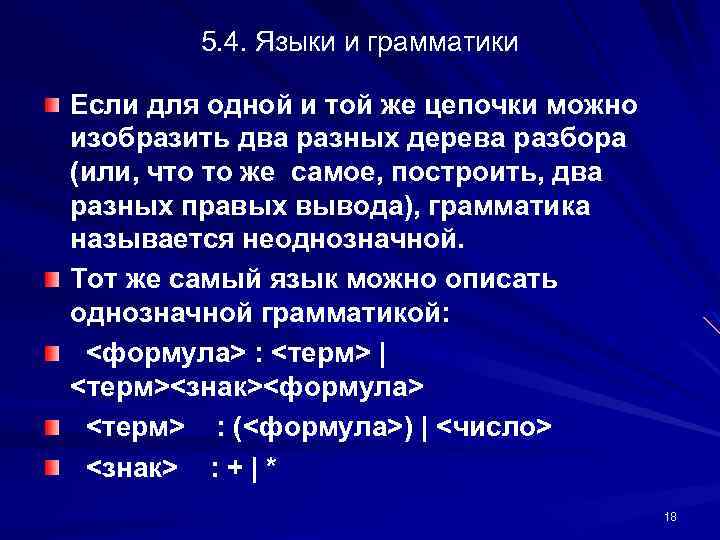 5.4. Языки и грамматики

Если для одной и той же цепочки можно изобразить два разных дерева разбора (или, что то же самое, построить, два разных правых вывода), грамматика называется неоднозначной.

Тот же самый язык можно описать однозначной грамматикой:

<формула> : <терм> | <терм><знак><формула>

<терм> : (<формула>) | <число>

<знак> : + | *

18